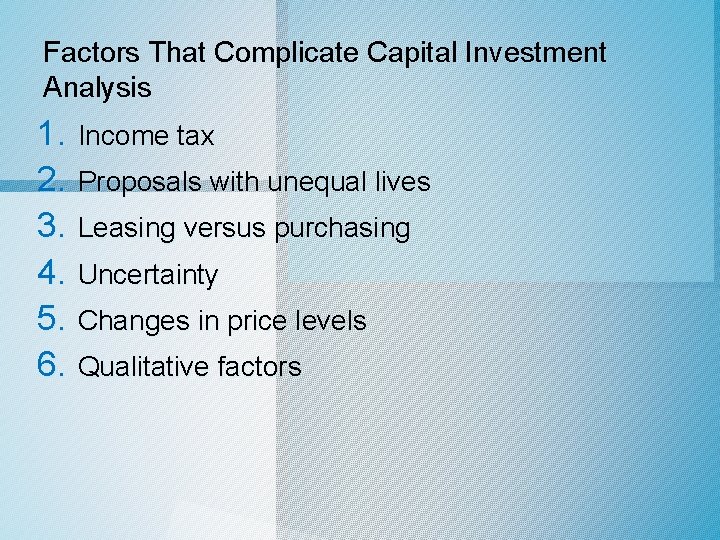 Factors That Complicate Capital Investment Analysis

1. Income tax
2. Proposals with unequal lives
3. Leasing versus purchasing
4. Uncertainty
5. Changes in price levels
6. Qualitative factors